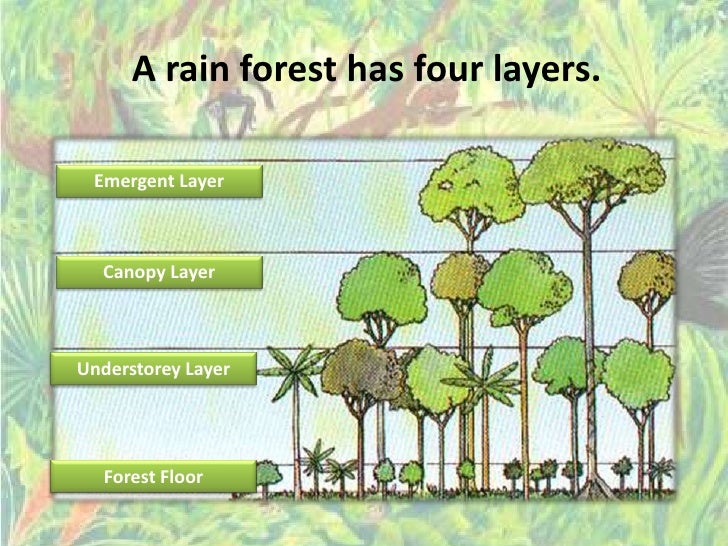 A rain forest has four layers.

Emergent Layer

Canopy Layer

Understorey Layer

Forest Floor